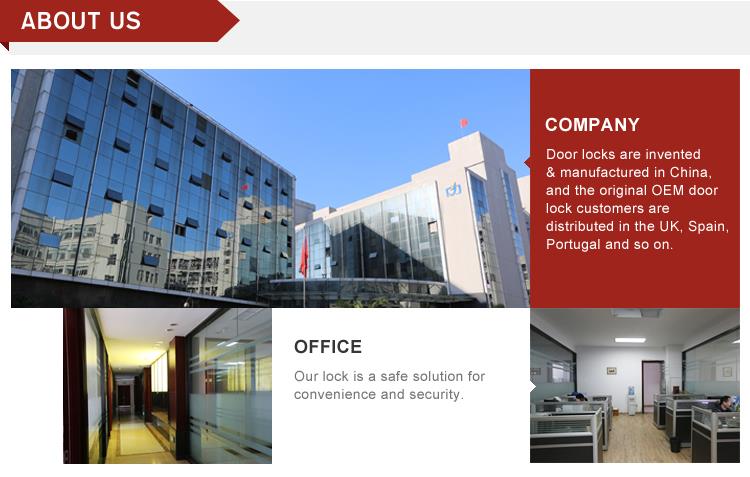 ABOUT US

COMPANY

Door locks are invented & manufactured in China, and the original OEM door lock customers are distributed in the UK, Spain, Portugal and so on.

OFFICE

Our lock is a safe solution for convenience and security.